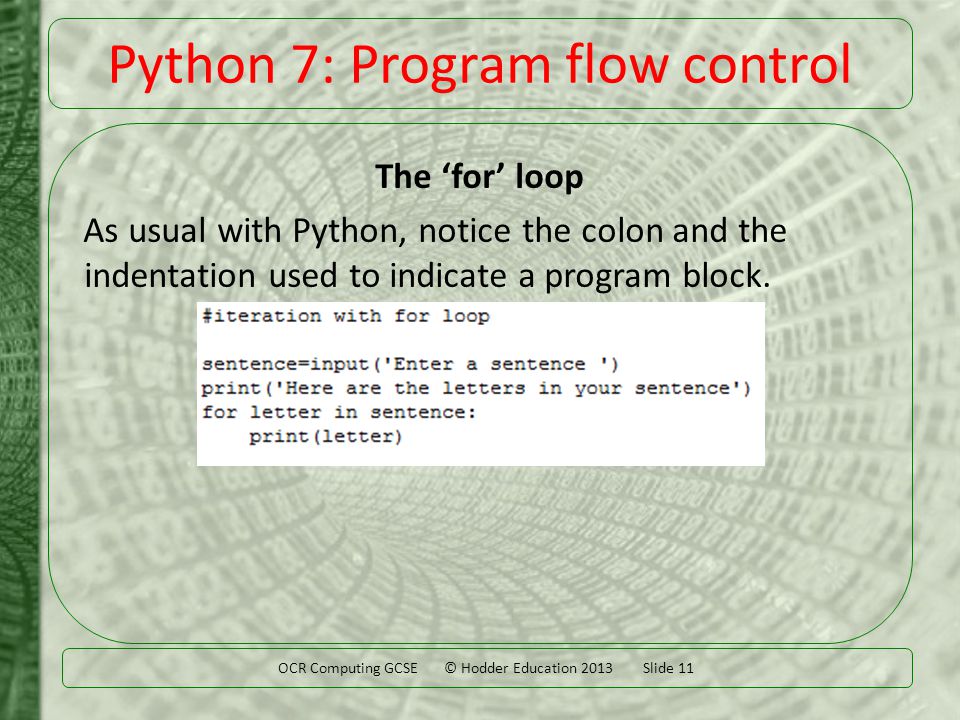 Python 7: Program flow control

The ‘for’ loop

As usual with Python, notice the colon and the indentation used to indicate a program block.

#iteration with for loop

sentence=input('Enter a sentence ')
print('Here are the letters in your sentence')
for letter in sentence:
    print(letter)

OCR Computing GCSE © Hodder Education 2013 Slide 11